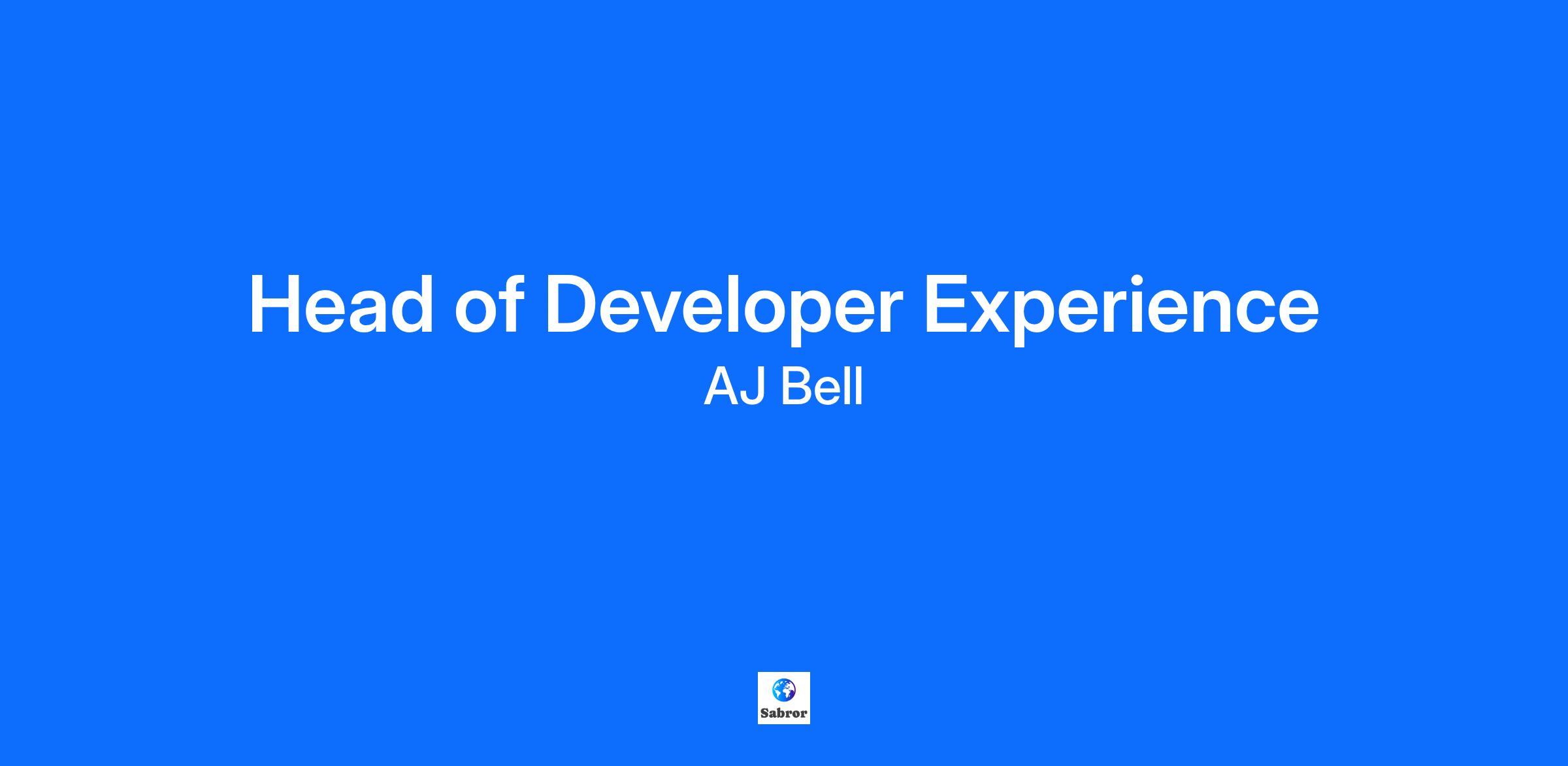 Head of Developer Experience

AJ Bell

Sabror